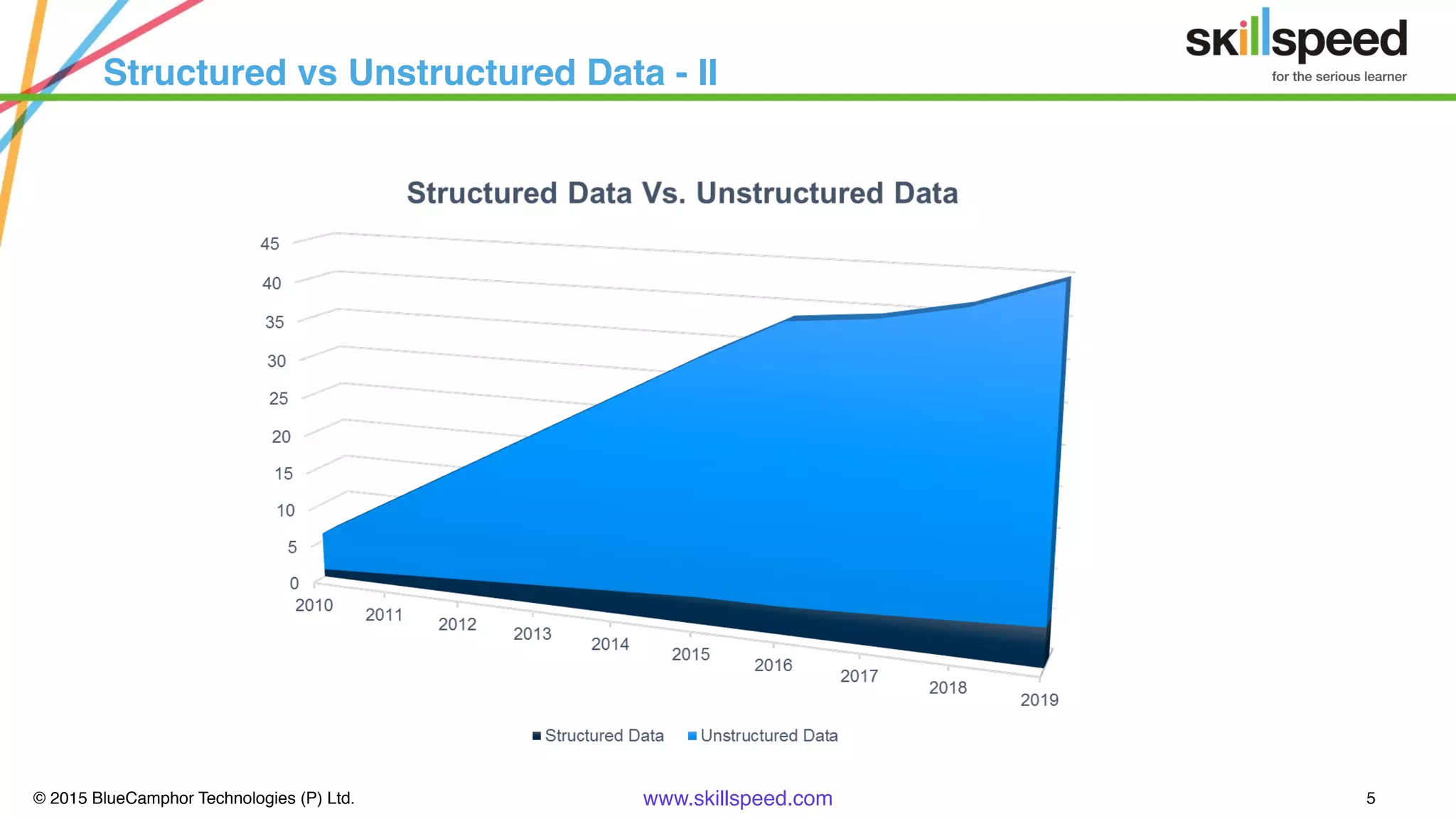 Structured vs Unstructured Data - II

skillspeed
for the serious learner

Structured Data Vs. Unstructured Data

45
40
35
30
25
20
15
10
5
0

2010 2011 2012 2013 2014 2015 2016 2017 2018 2019

Structured Data Unstructured Data

© 2015 BlueCamphor Technologies (P) Ltd.

www.skillspeed.com

5